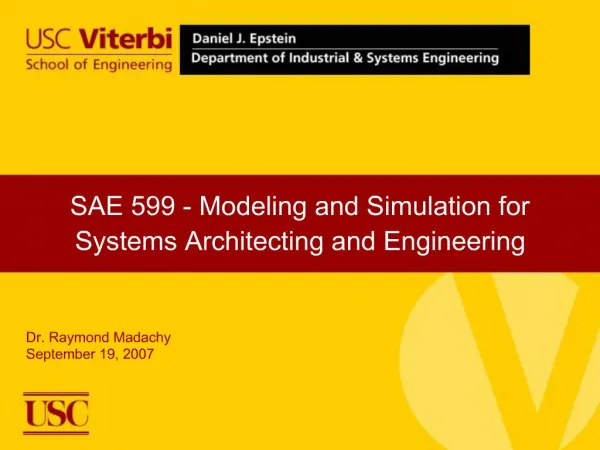 USC Viterbi
School of Engineering

Daniel J. Epstein
Department of Industrial & Systems Engineering

SAE 599 - Modeling and Simulation for Systems Architecting and Engineering

Dr. Raymond Madachy
September 19, 2007

USC